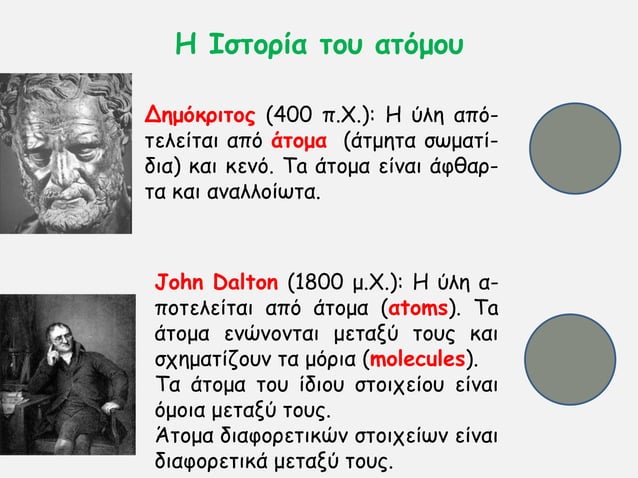 Η Ιστορία του ατόμου

Δημόκριτος (400 π.Χ.): Η ύλη αποτελείται από άτομα (άτμητα σωματίδια) και κενό. Τα άτομα είναι άφθαρτα και αναλλοίωτα.

John Dalton (1800 μ.Χ.): Η ύλη αποτελείται από άτομα (atoms). Τα άτομα ενώνονται μεταξύ τους και σχηματίζουν τα μόρια (molecules).
Τα άτομα του ίδιου στοιχείου είναι όμοια μεταξύ τους.
Άτομα διαφορετικών στοιχείων είναι διαφορετικά μεταξύ τους.